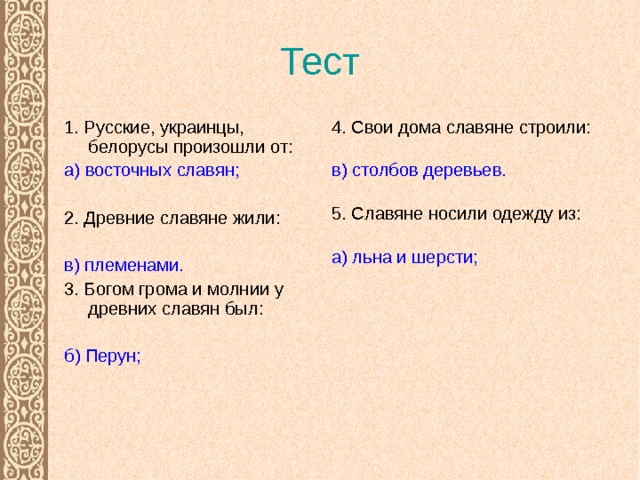 Тест

1. Русские, украинцы, белорусы произошли от:

а) восточных славян;

2. Древние славяне жили:

в) племенами.

3. Богом грома и молнии у древних славян был:

б) Перун;

4. Свои дома славяне строили:

в) столбов деревьев.

5. Славяне носили одежду из:

а) льна и шерсти;